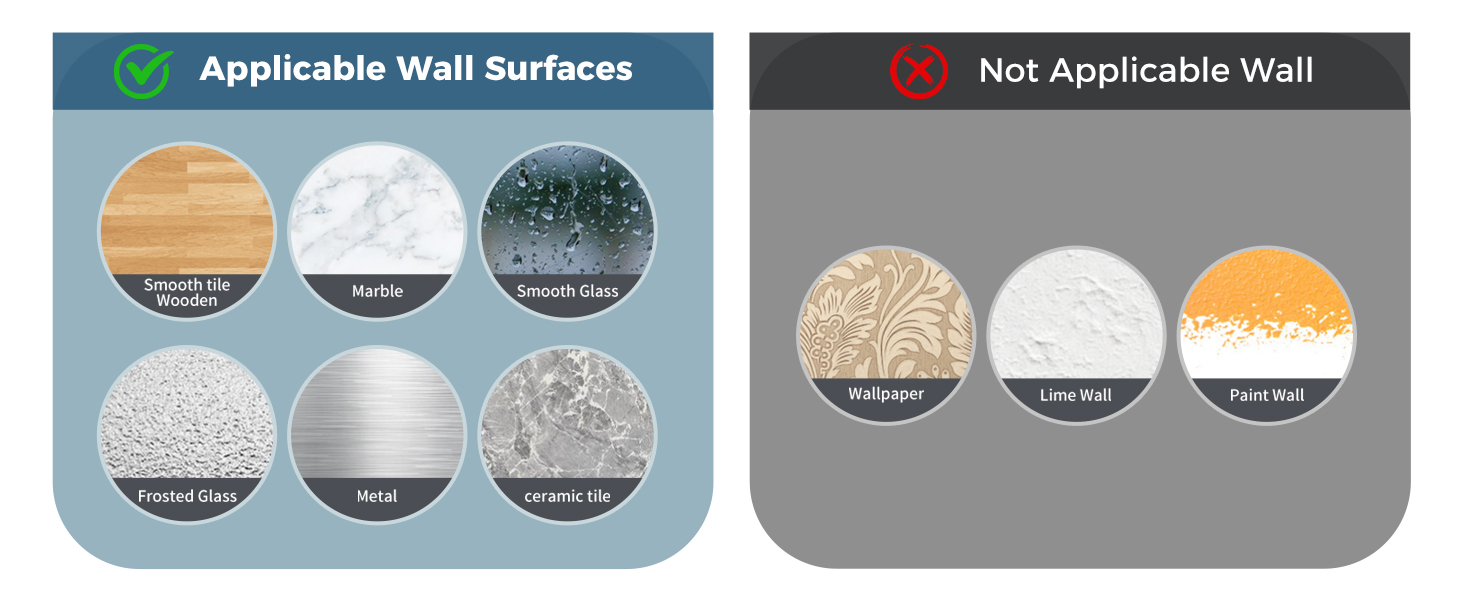 Applicable Wall Surfaces

Smooth tile Wooden

Marble

Smooth Glass

Frosted Glass

Metal

ceramic tile

Not Applicable Wall

Wallpaper

Lime Wall

Paint Wall